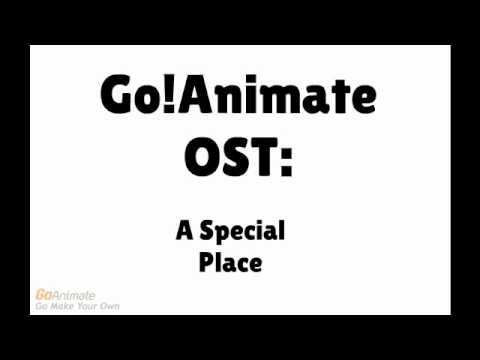 Go!Animate OST:

A Special Place

GoAnimate
Go Make Your Own